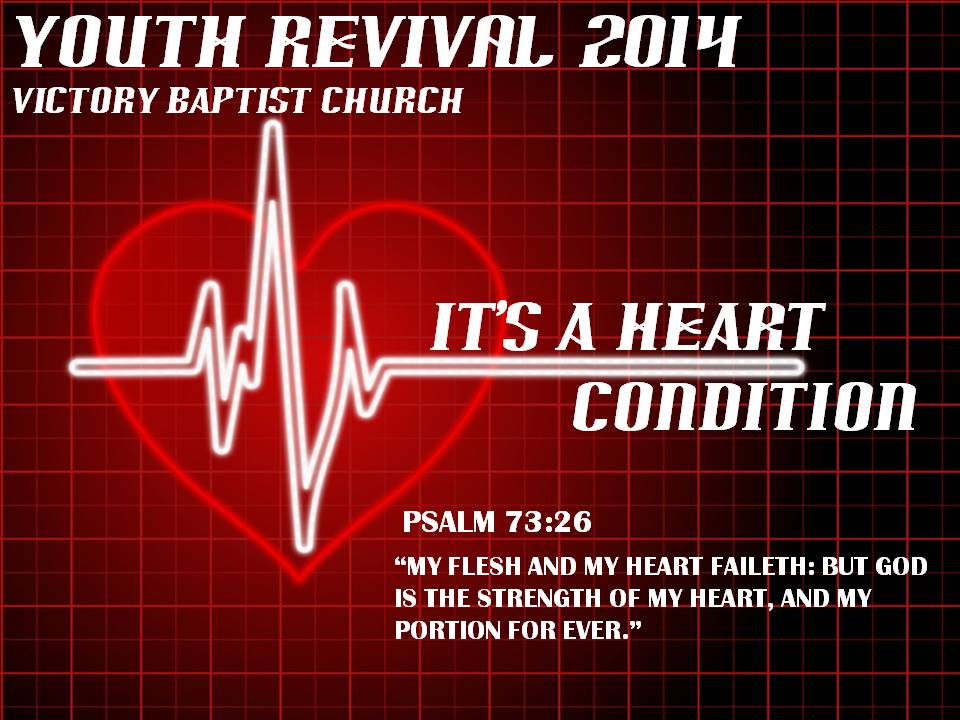 YOUTH REVIVAL 2014
VICTORY BAPTIST CHURCH

IT'S A HEART CONDITION

PSALM 73:26

"MY FLESH AND MY HEART FAILETH: BUT GOD IS THE STRENGTH OF MY HEART, AND MY PORTION FOR EVER."